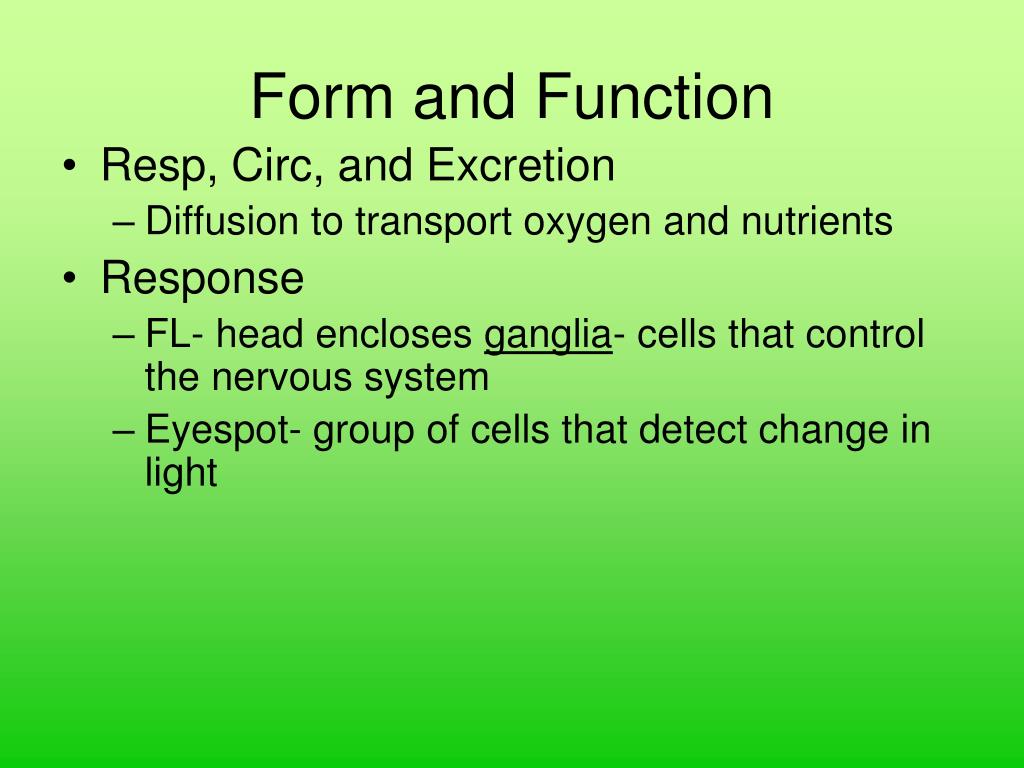 Form and Function

• Resp, Circ, and Excretion
– Diffusion to transport oxygen and nutrients

• Response
– FL- head encloses ganglia- cells that control the nervous system
– Eyespot- group of cells that detect change in light